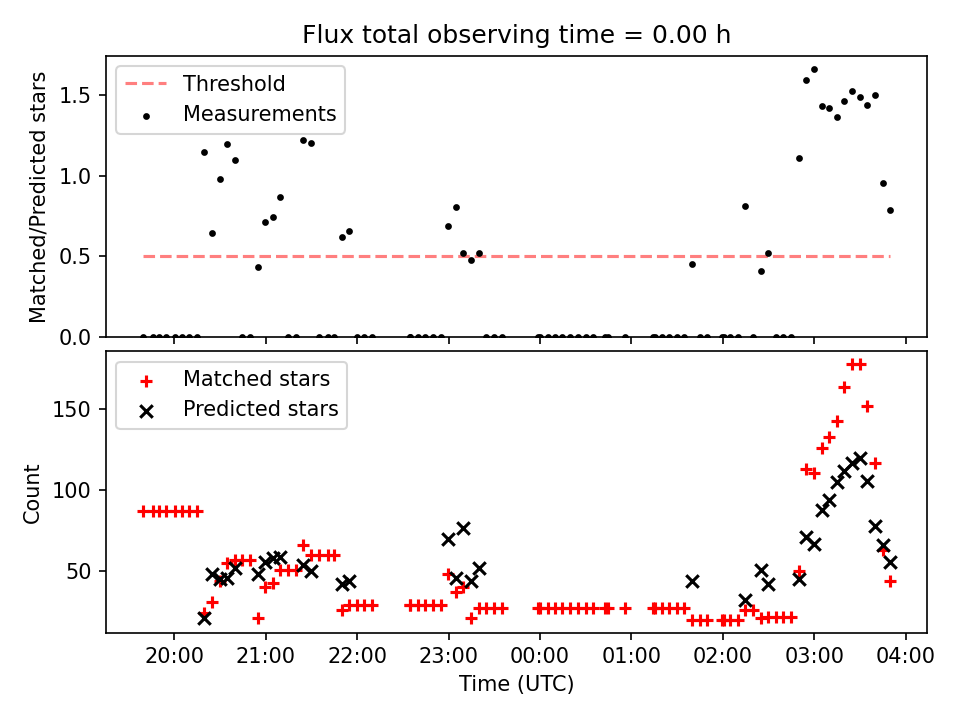 Flux total observing time = 0.00 h

Threshold
Measurements

Matched/Predicted stars

1.5
1.0
0.5
0.0

Matched stars
Predicted stars

Count

150
100
50

20:00 21:00 22:00 23:00 00:00 01:00 02:00 03:00 04:00

Time (UTC)